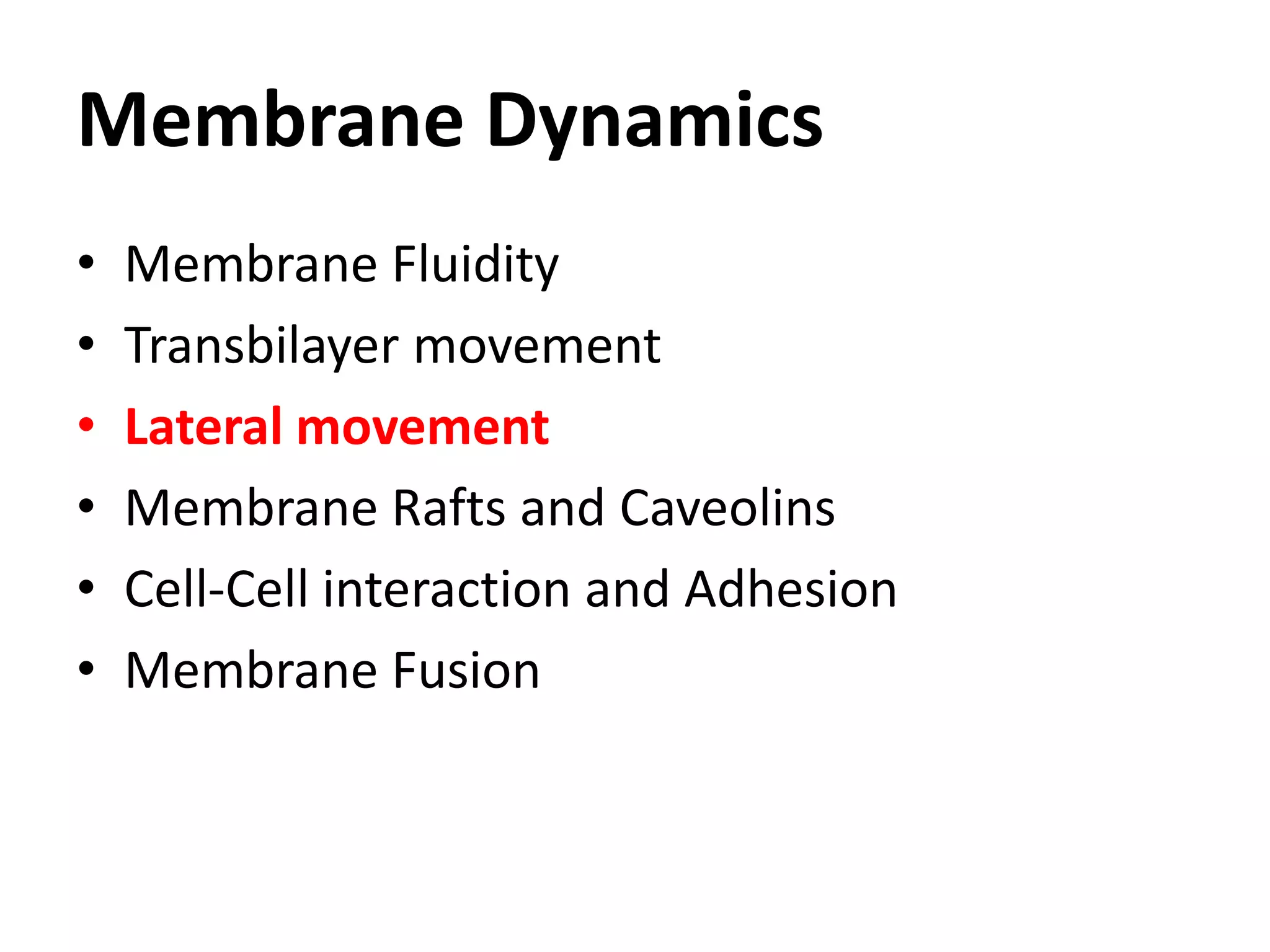 Membrane Dynamics

• Membrane Fluidity
• Transbilayer movement
• Lateral movement
• Membrane Rafts and Caveolins
• Cell-Cell interaction and Adhesion
• Membrane Fusion